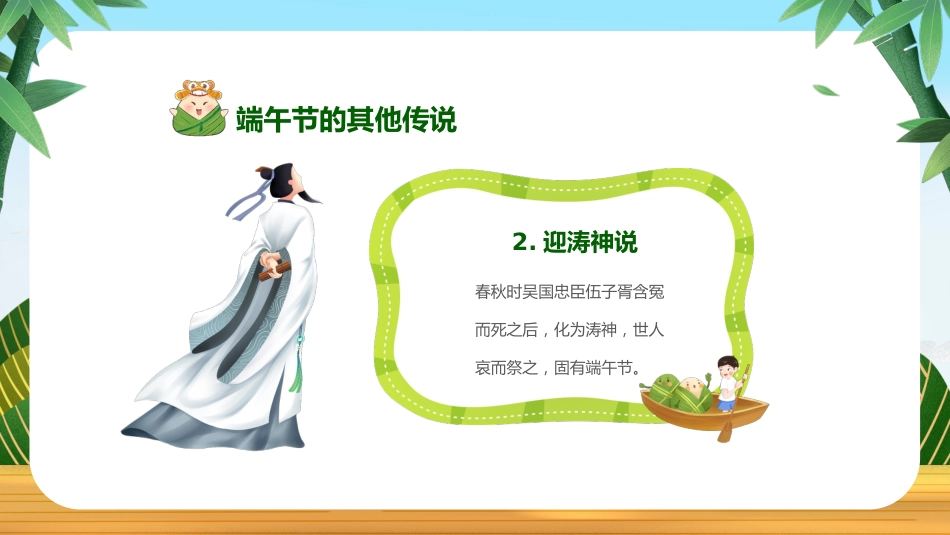 端午节的其他传说

2. 迎涛神说

春秋时吴国忠臣伍子胥含冤而死之后，化为涛神，世人哀而祭之，固有端午节。